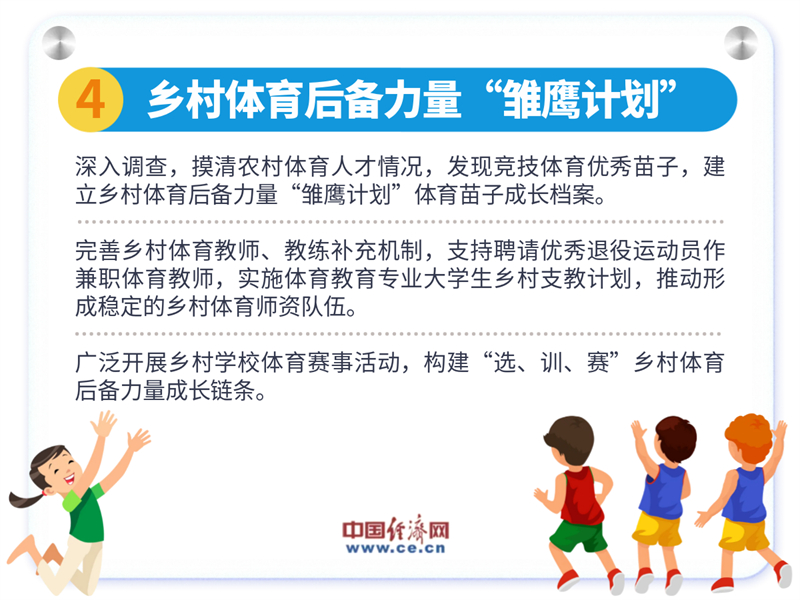 4 乡村体育后备力量“雏鹰计划”

深入调查，摸清农村体育人才情况，发现竞技体育优秀苗子，建立乡村体育后备力量“雏鹰计划”体育苗子成长档案。

完善乡村体育教师、教练补充机制，支持聘请优秀退役运动员作兼职体育教师，实施体育教育专业大学生乡村支教计划，推动形成稳定的乡村体育师资队伍。

广泛开展乡村学校体育赛事活动，构建“选、训、赛”乡村体育后备力量成长链条。

中国经济网
www.ce.cn